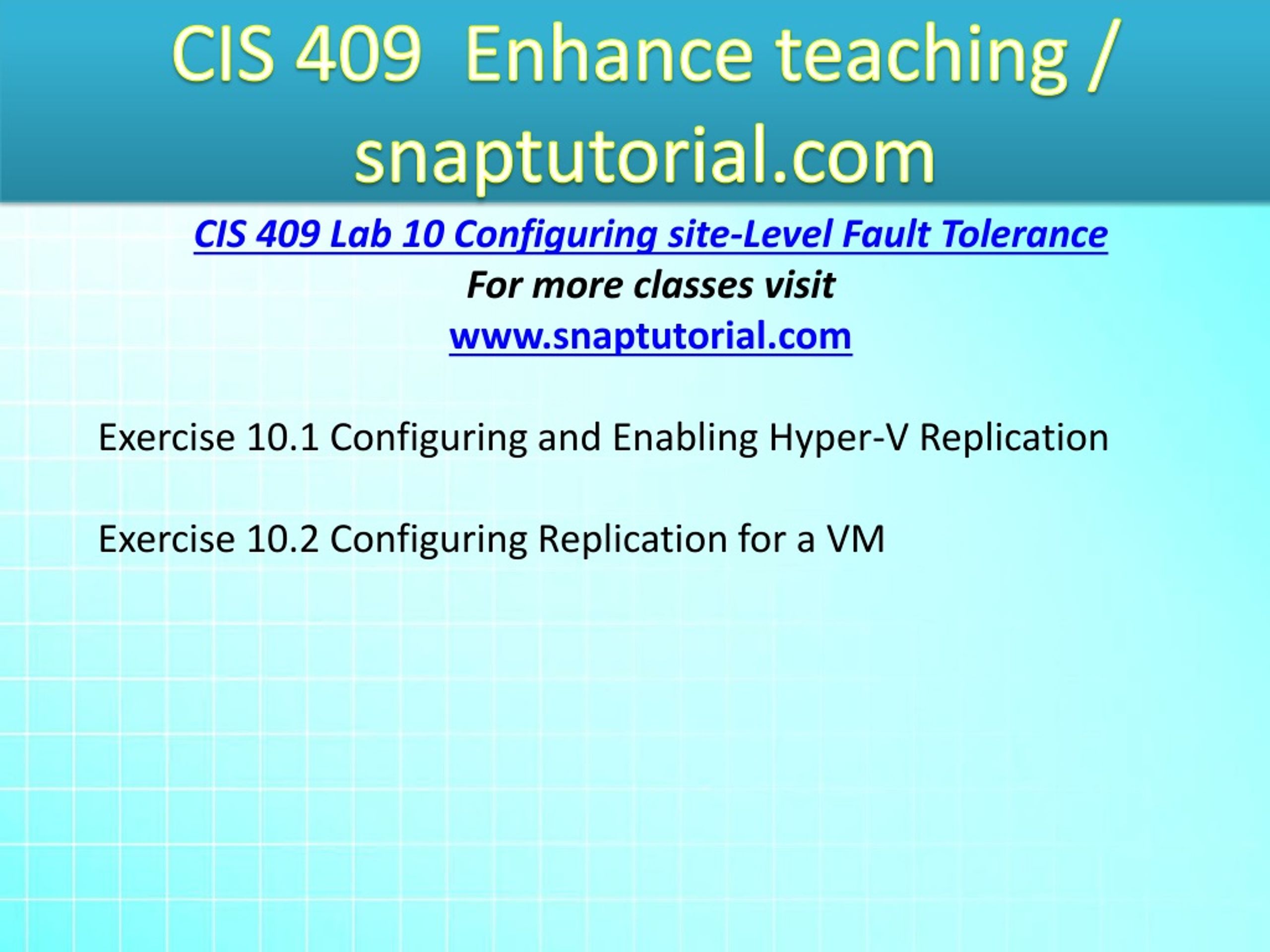 CIS 409 Enhance teaching / snaptutorial.com

CIS 409 Lab 10 Configuring site-Level Fault Tolerance
For more classes visit
www.snaptutorial.com

Exercise 10.1 Configuring and Enabling Hyper-V Replication

Exercise 10.2 Configuring Replication for a VM